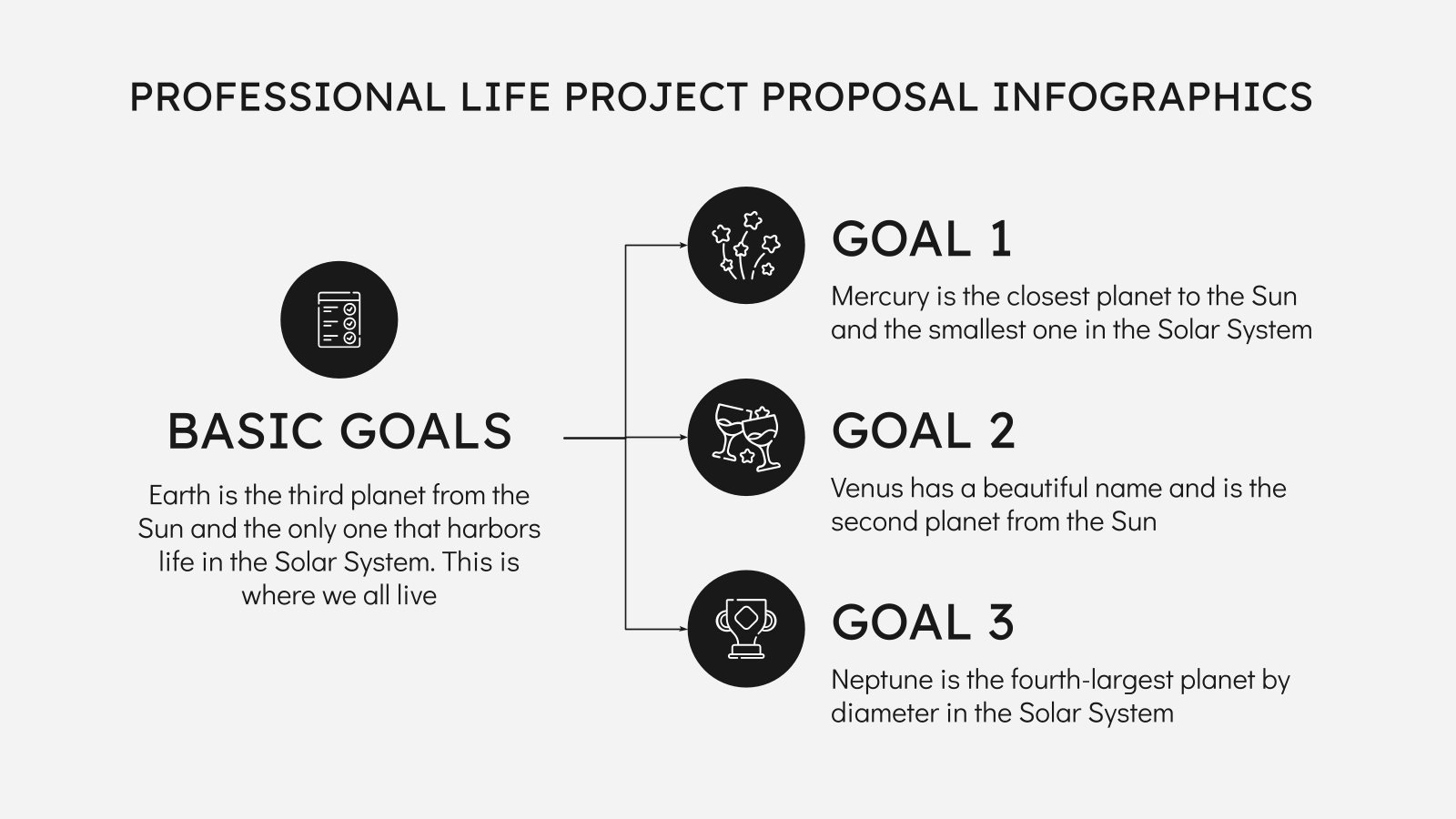 PROFESSIONAL LIFE PROJECT PROPOSAL INFOGRAPHICS

BASIC GOALS

Earth is the third planet from the Sun and the only one that harbors life in the Solar System. This is where we all live

GOAL 1

Mercury is the closest planet to the Sun and the smallest one in the Solar System

GOAL 2

Venus has a beautiful name and is the second planet from the Sun

GOAL 3

Neptune is the fourth-largest planet by diameter in the Solar System